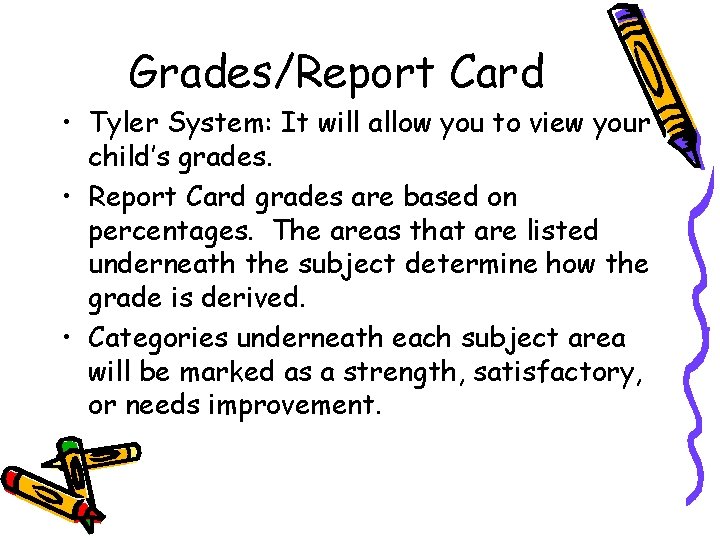 Grades/Report Card

• Tyler System: It will allow you to view your child's grades.

• Report Card grades are based on percentages.  The areas that are listed underneath the subject determine how the grade is derived.

• Categories underneath each subject area will be marked as a strength, satisfactory, or needs improvement.